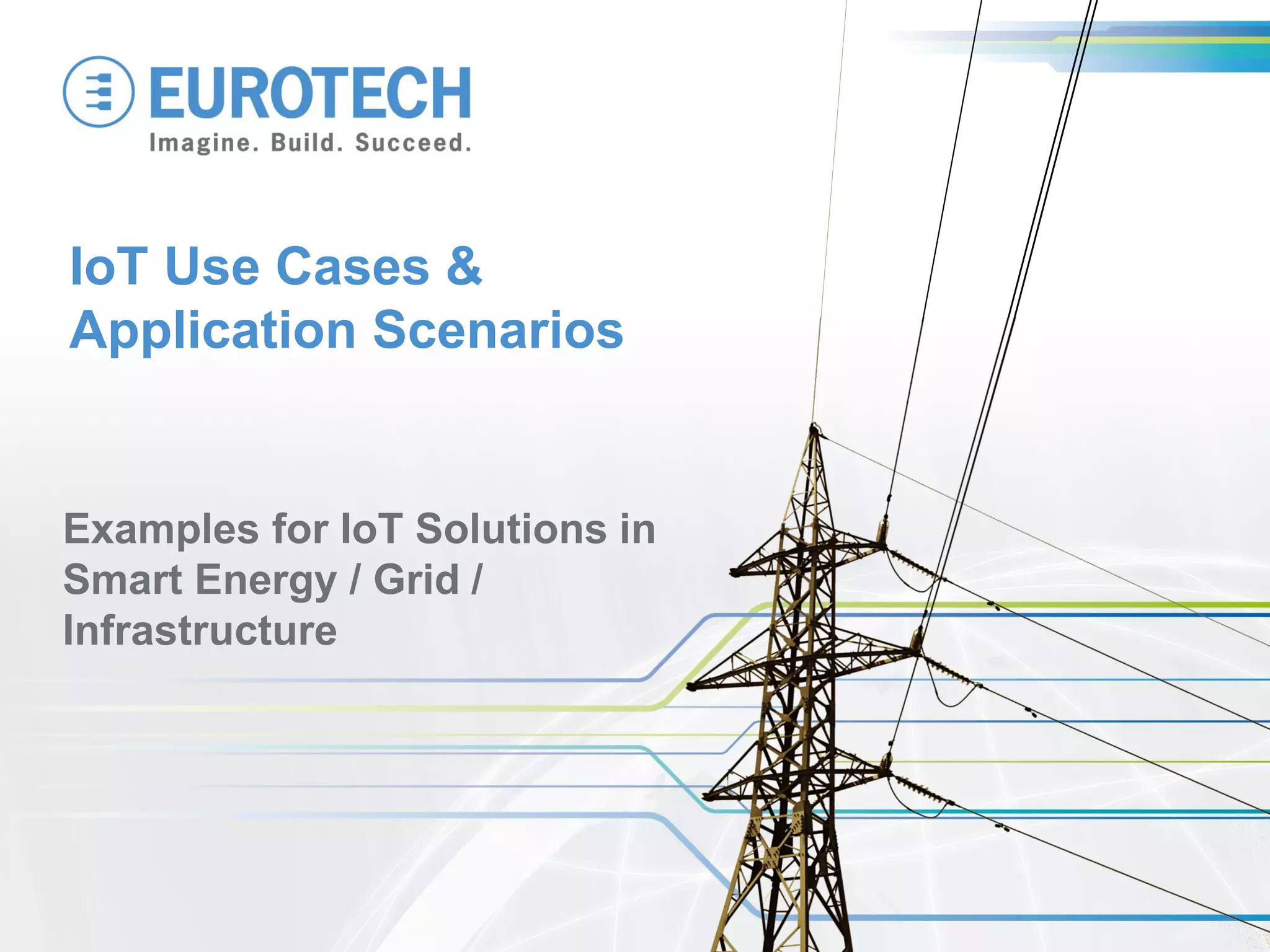 EUROTECH
Imagine. Build. Succeed.

IoT Use Cases & Application Scenarios

Examples for IoT Solutions in Smart Energy / Grid / Infrastructure